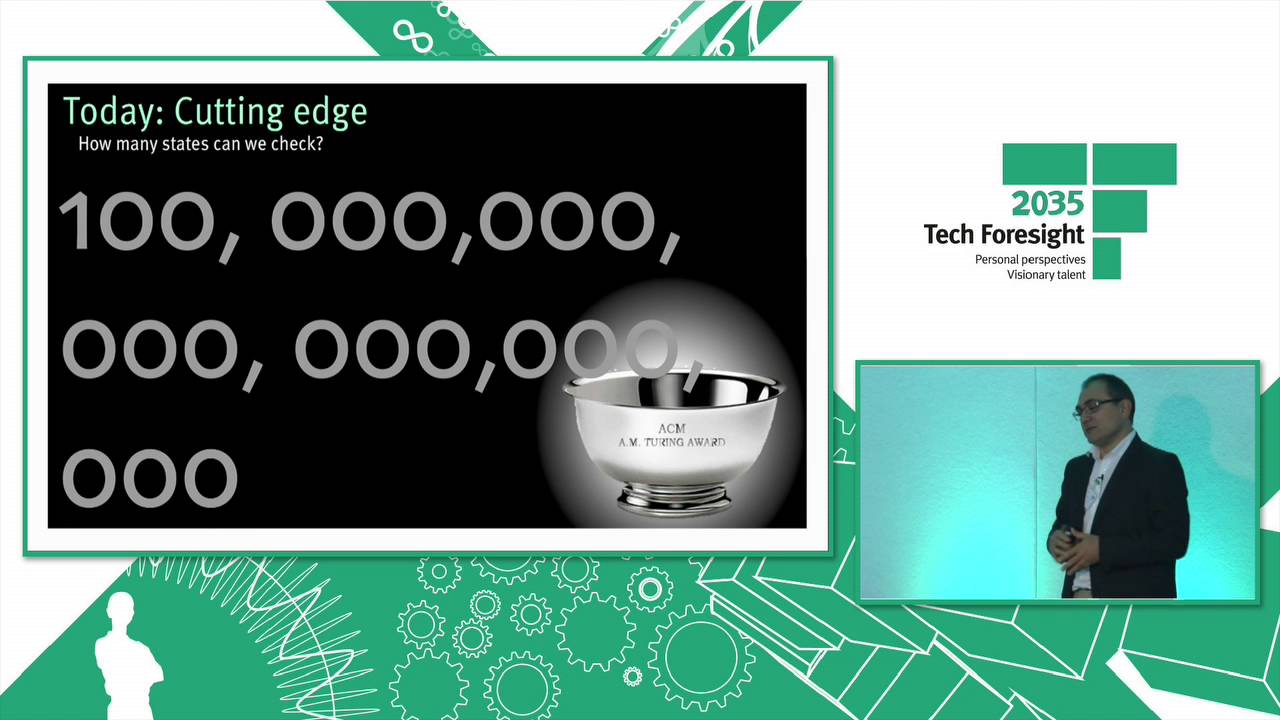 Today: Cutting edge
How many states can we check?

100, 000,000,
000, 000,000,
000

ACM
A.M. TURING AWARD

2035
Tech Foresight
Personal perspectives
Visionary talent